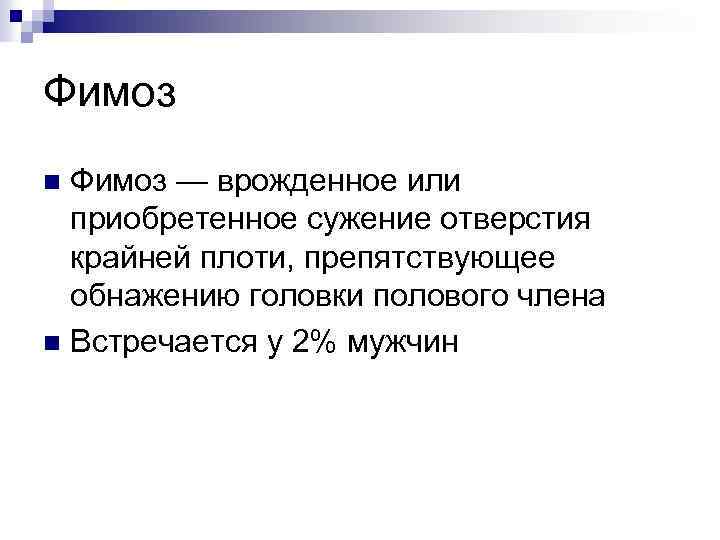 Фимоз

Фимоз — врожденное или приобретенное сужение отверстия крайней плоти, препятствующее обнажению головки полового члена

Встречается у 2% мужчин